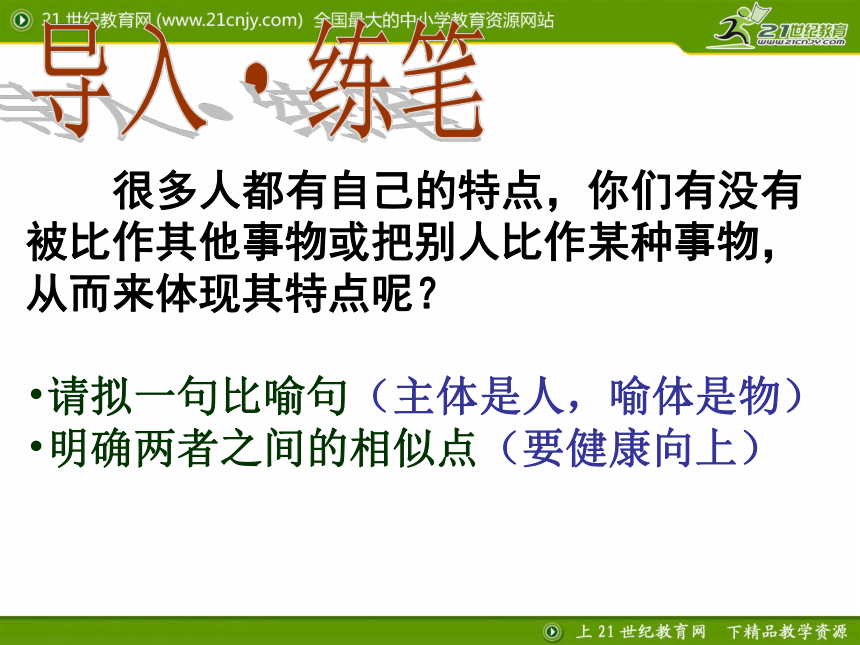 21 世纪教育网 (www.21cnjy.com) 全国最大的中小学教育资源网站

21世纪教育 www.21cnjy.com

导入·练笔

很多人都有自己的特点，你们有没有被比作其他事物或把别人比作某种事物，从而来体现其特点呢？

•请拟一句比喻句（主体是人，喻体是物）
•明确两者之间的相似点（要健康向上）

上 21 世纪教育网 下精品教学资源